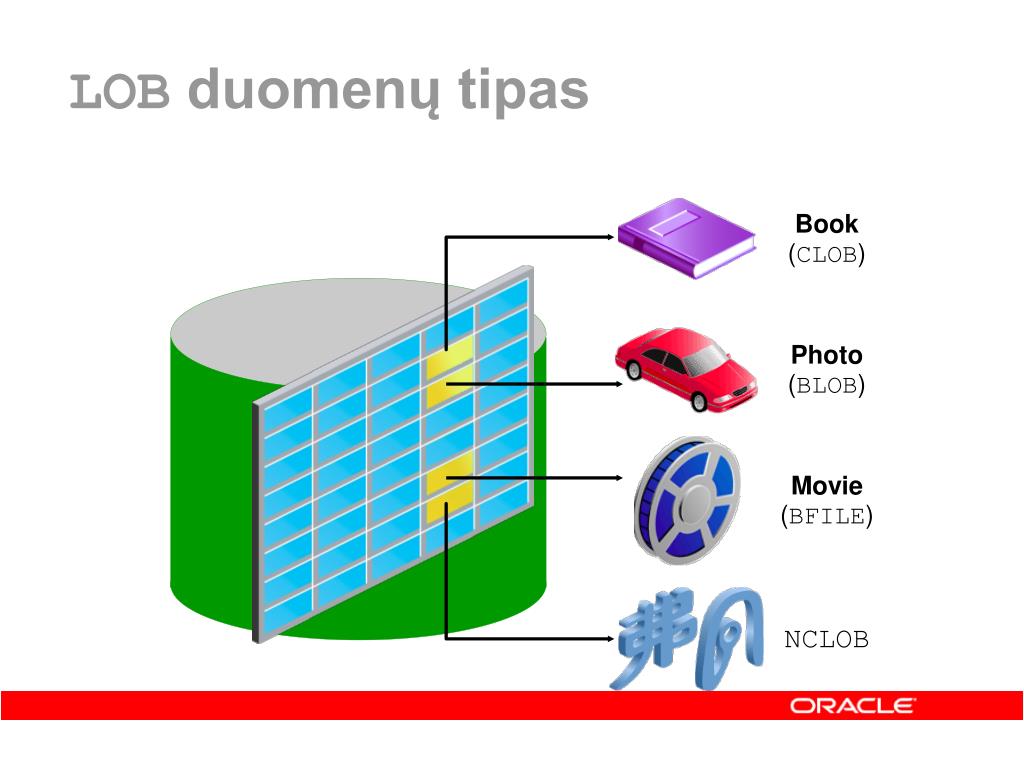 LOB duomenų tipas

Book
(CLOB)

Photo
(BLOB)

Movie
(BFILE)

NCLOB

ORACLE